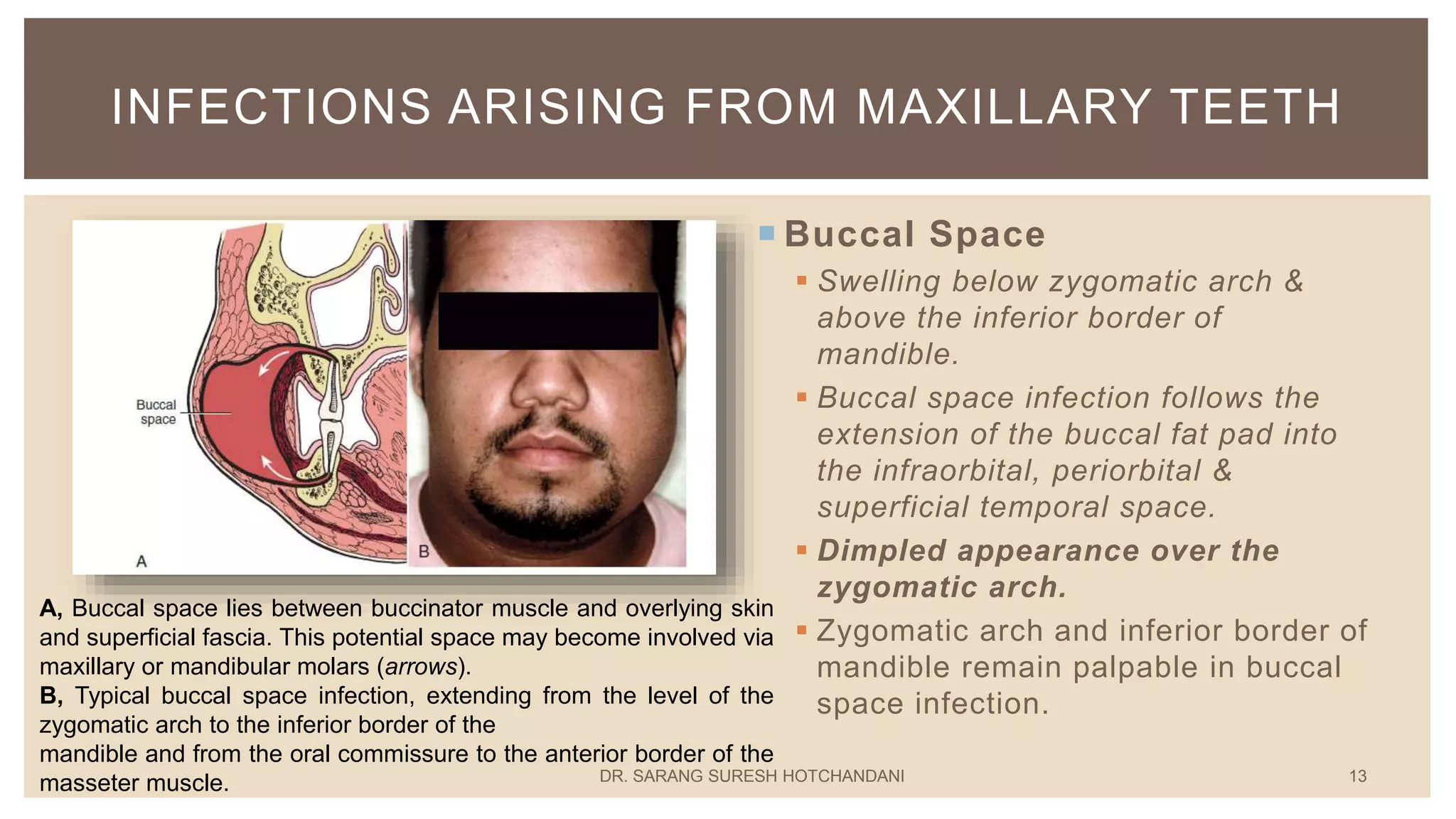 INFECTIONS ARISING FROM MAXILLARY TEETH

Buccal space

A

B

A, Buccal space lies between buccinator muscle and overlying skin and superficial fascia. This potential space may become involved via maxillary or mandibular molars (arrows).
B, Typical buccal space infection, extending from the level of the zygomatic arch to the inferior border of the mandible and from the oral commissure to the anterior border of the masseter muscle.

Buccal Space

Swelling below zygomatic arch & above the inferior border of mandible.

Buccal space infection follows the extension of the buccal fat pad into the infraorbital, periorbital & superficial temporal space.

Dimpled appearance over the zygomatic arch.

Zygomatic arch and inferior border of mandible remain palpable in buccal space infection.

DR. SARANG SURESH HOTCHANDANI

13